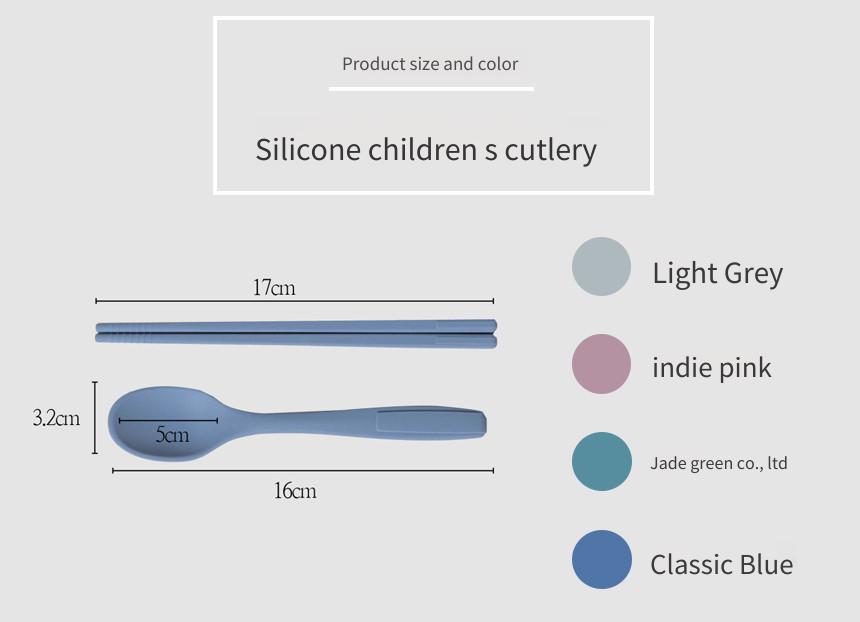 Product size and color

Silicone children s cutlery

17cm

3.2cm

5cm

16cm

Light Grey

indie pink

Jade green co., ltd

Classic Blue